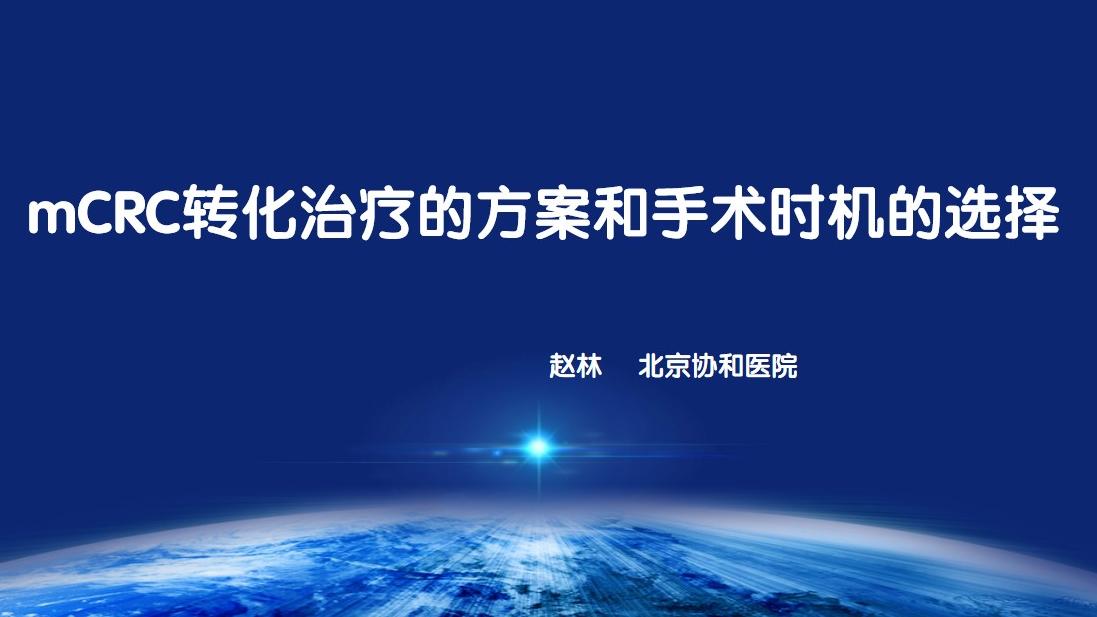 mCRC转化治疗的方案和手术时机的选择

赵林　北京协和医院